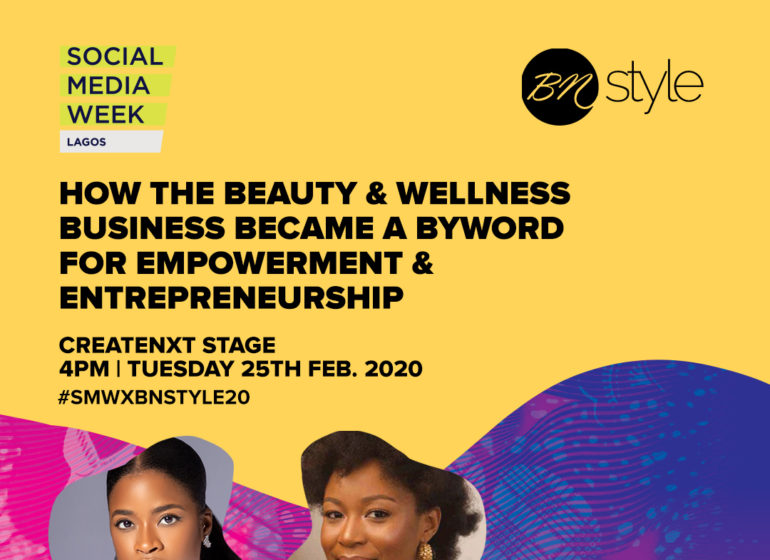 SOCIAL MEDIA WEEK
LAGOS

BN style

HOW THE BEAUTY & WELLNESS BUSINESS BECAME A BYWORD FOR EMPOWERMENT & ENTREPRENEURSHIP

CREATENXT STAGE
4PM | TUESDAY 25TH FEB. 2020
#SMWXBNSTYLE20